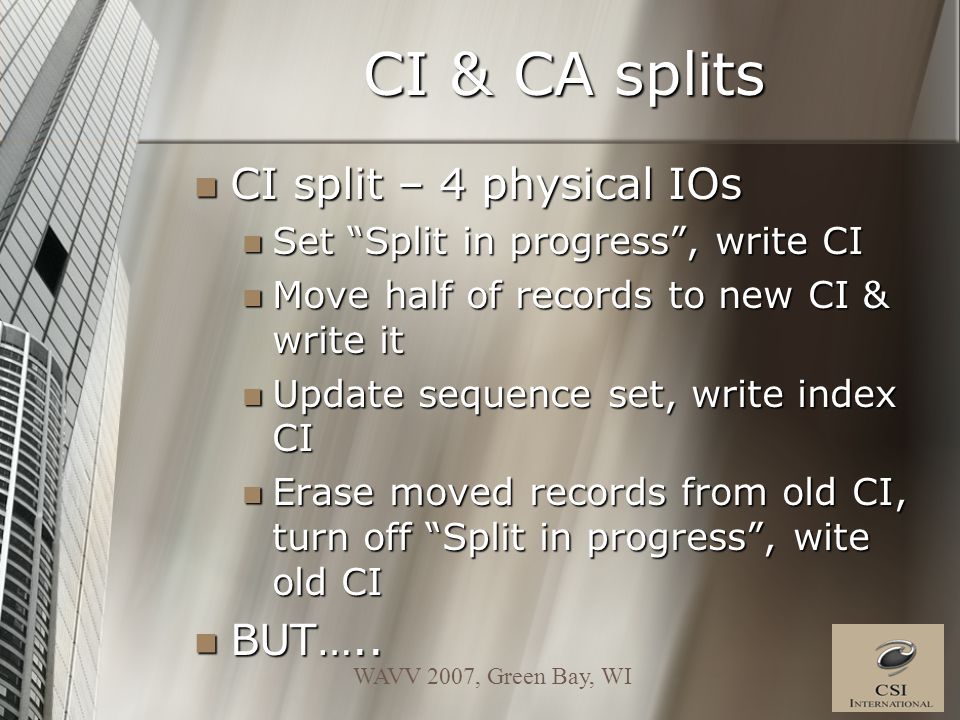 CI & CA splits

- CI split – 4 physical IOs
  - Set “Split in progress”, write CI
  - Move half of records to new CI & write it
  - Update sequence set, write index CI
  - Erase moved records from old CI, turn off “Split in progress”, wite old CI
- BUT…..

WAVV 2007, Green Bay, WI

CSI INTERNATIONAL